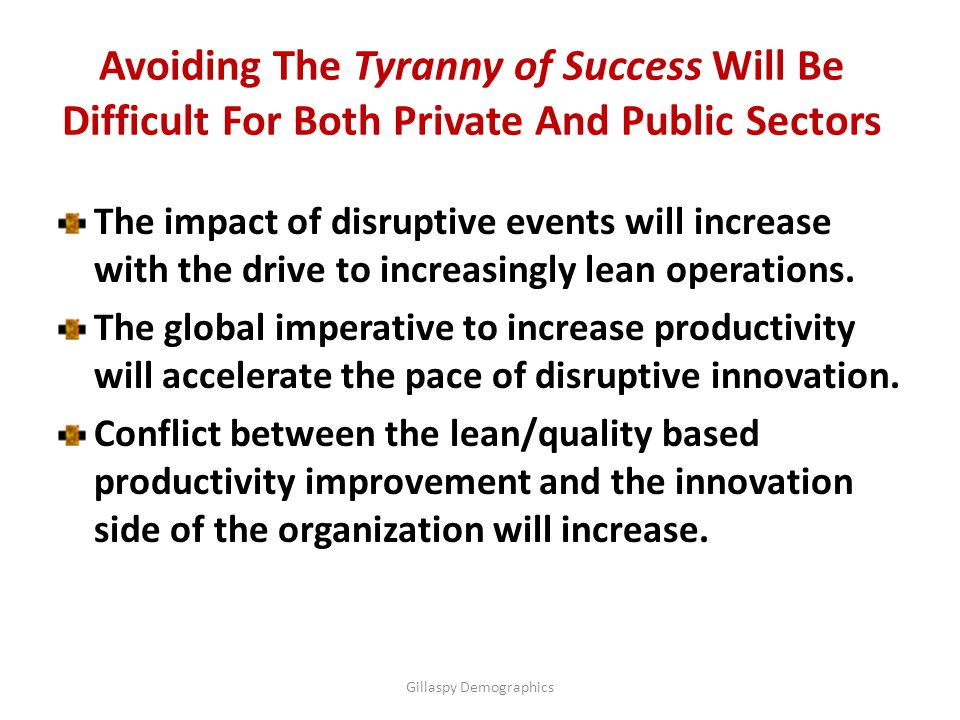 Avoiding The Tyranny of Success Will Be Difficult For Both Private And Public Sectors

The impact of disruptive events will increase with the drive to increasingly lean operations.

The global imperative to increase productivity will accelerate the pace of disruptive innovation.

Conflict between the lean/quality based productivity improvement and the innovation side of the organization will increase.

Gillaspy Demographics